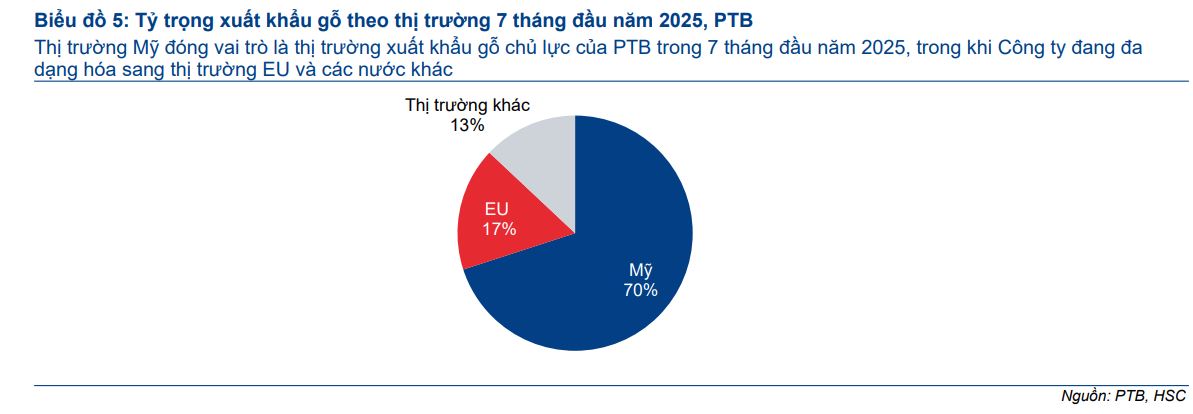 Biểu đồ 5: Tỷ trọng xuất khẩu gỗ theo thị trường 7 tháng đầu năm 2025, PTB
Thị trường Mỹ đóng vai trò là thị trường xuất khẩu gỗ chủ lực của PTB trong 7 tháng đầu năm 2025, trong khi Công ty đang đa dạng hóa sang thị trường EU và các nước khác

Thị trường khác
13%

EU
17%

Mỹ
70%

Nguồn: PTB, HSC